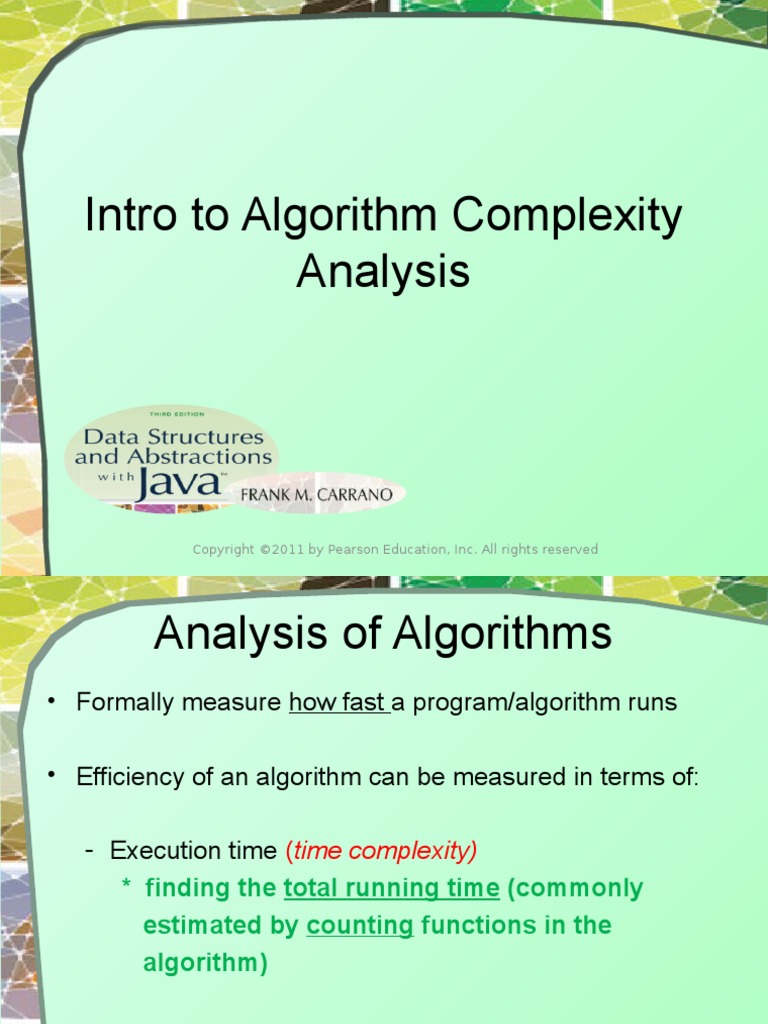 Intro to Algorithm Complexity Analysis

THIRD EDITION
Data Structures and Abstractions with Java™
FRANK M. CARRANO

Copyright ©2011 by Pearson Education, Inc. All rights reserved

Analysis of Algorithms

• Formally measure how fast a program/algorithm runs

• Efficiency of an algorithm can be measured in terms of:

- Execution time (time complexity)
* finding the total running time (commonly estimated by counting functions in the algorithm)